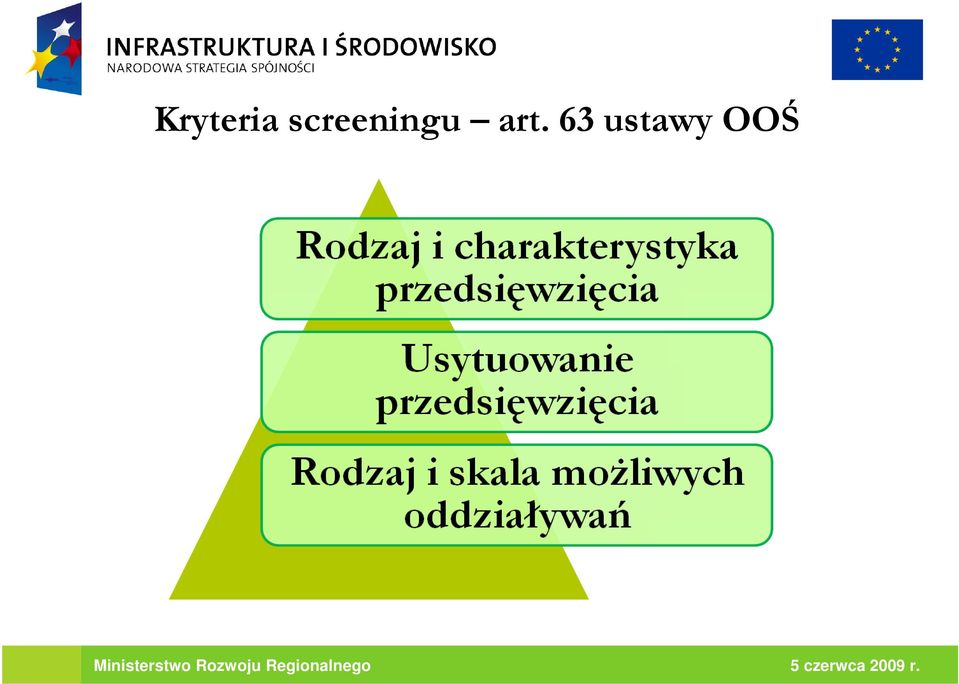 INFRASTRUKTURA I ŚRODOWISKO
NARODOWA STRATEGIA SPÓJNOŚCI

Kryteria screeningu – art. 63 ustawy OOŚ

Rodzaj i charakterystyka przedsięwzięcia

Usytuowanie przedsięwzięcia

Rodzaj i skala możliwych oddziaływań

Ministerstwo Rozwoju Regionalnego

5 czerwca 2009 r.